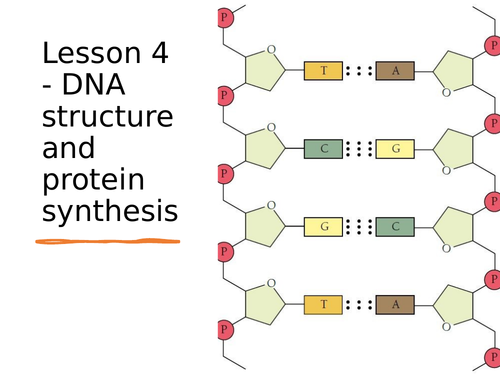 Lesson 4 - DNA structure and protein synthesis

P
O
T
A
O
P
P
O
C
G
O
P
P
O
G
C
O
P
P
O
T
A
O
P
P
P